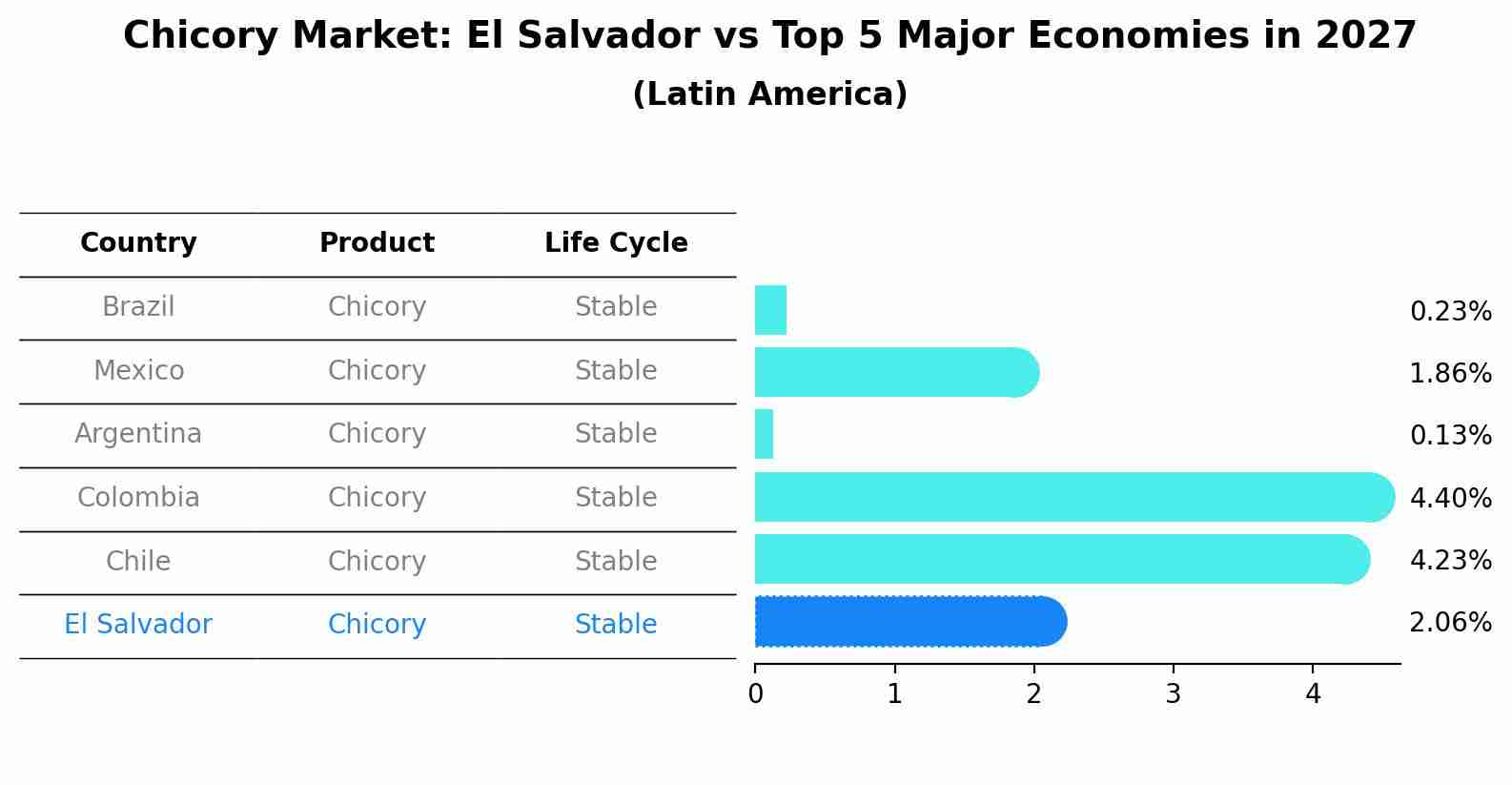 Chicory Market: El Salvador vs Top 5 Major Economies in 2027
(Latin America)

| Country | Product | Life Cycle |
|---|---|---|
| Brazil | Chicory | Stable |
| Mexico | Chicory | Stable |
| Argentina | Chicory | Stable |
| Colombia | Chicory | Stable |
| Chile | Chicory | Stable |
| El Salvador | Chicory | Stable |

0.23%
1.86%
0.13%
4.40%
4.23%
2.06%

0 1 2 3 4